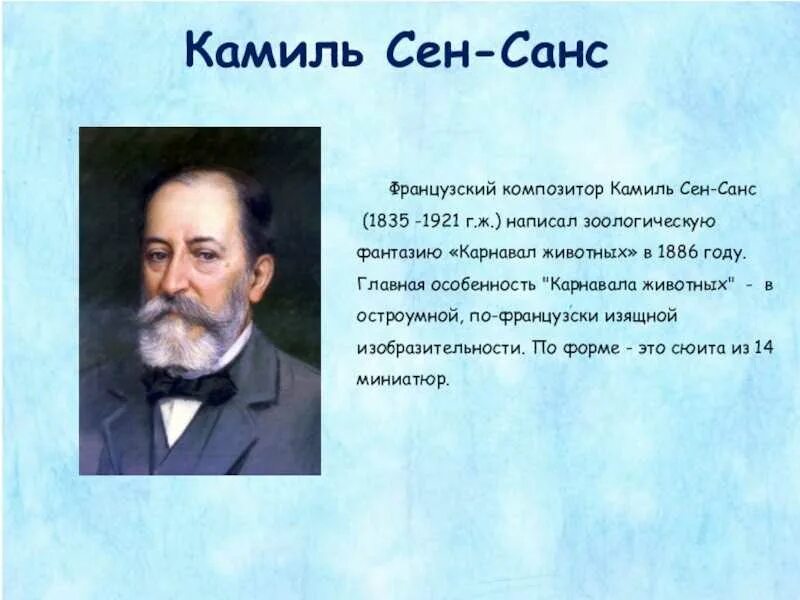 Камиль Сен-Санс

Французский композитор Камиль Сен-Санс (1835 -1921 г.ж.) написал зоологическую фантазию «Карнавал животных» в 1886 году. Главная особенность "Карнавала животных" - в остроумной, по-французски изящной изобразительности. По форме - это сюита из 14 миниатюр.